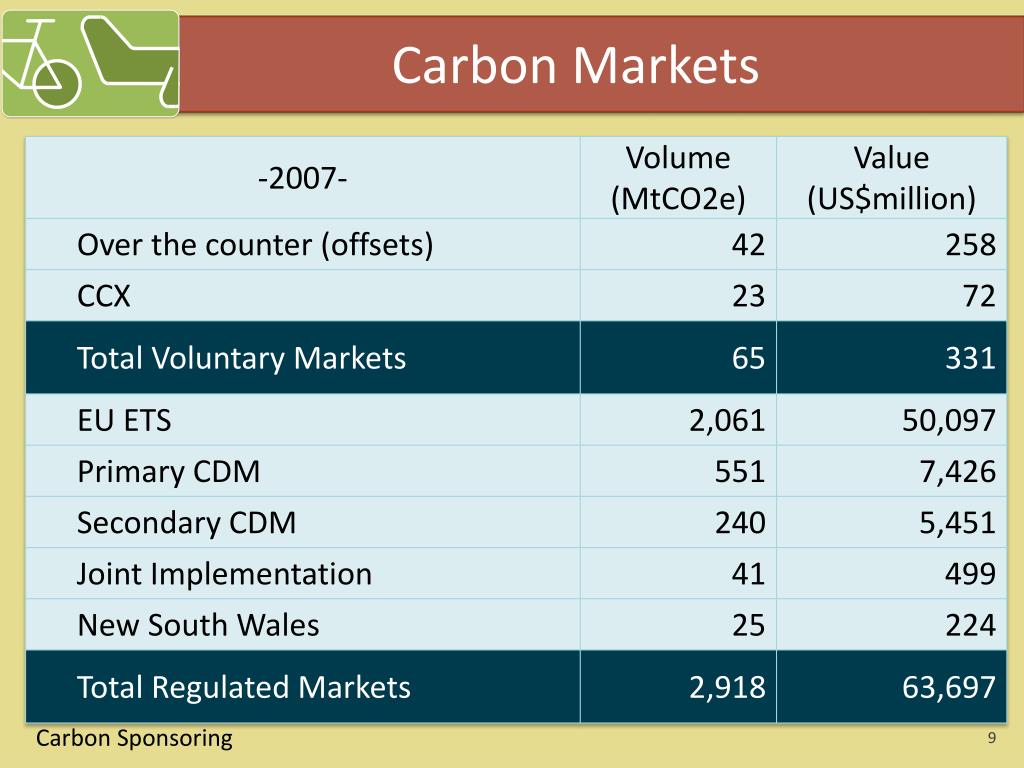 Carbon Markets

| -2007- | Volume (MtCO2e) | Value (US$million) |
|---|---|---|
| Over the counter (offsets) | 42 | 258 |
| CCX | 23 | 72 |
| Total Voluntary Markets | 65 | 331 |
| EU ETS | 2,061 | 50,097 |
| Primary CDM | 551 | 7,426 |
| Secondary CDM | 240 | 5,451 |
| Joint Implementation | 41 | 499 |
| New South Wales | 25 | 224 |
| Total Regulated Markets | 2,918 | 63,697 |

Carbon Sponsoring

9